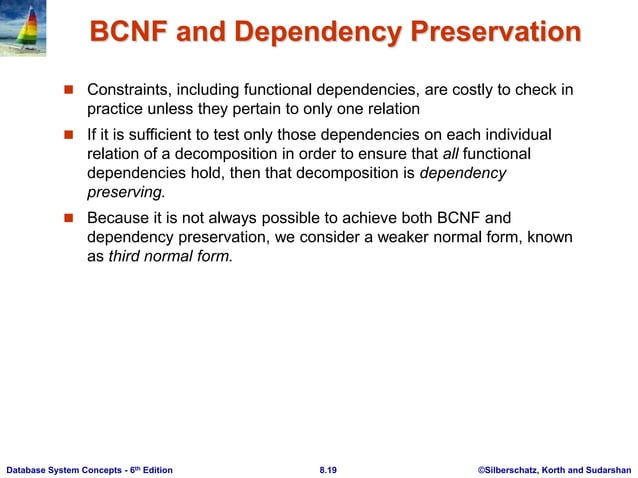 BCNF and Dependency Preservation

■ Constraints, including functional dependencies, are costly to check in practice unless they pertain to only one relation

■ If it is sufficient to test only those dependencies on each individual relation of a decomposition in order to ensure that all functional dependencies hold, then that decomposition is dependency preserving.

■ Because it is not always possible to achieve both BCNF and dependency preservation, we consider a weaker normal form, known as third normal form.

Database System Concepts - 6th Edition

8.19

©Silberschatz, Korth and Sudarshan